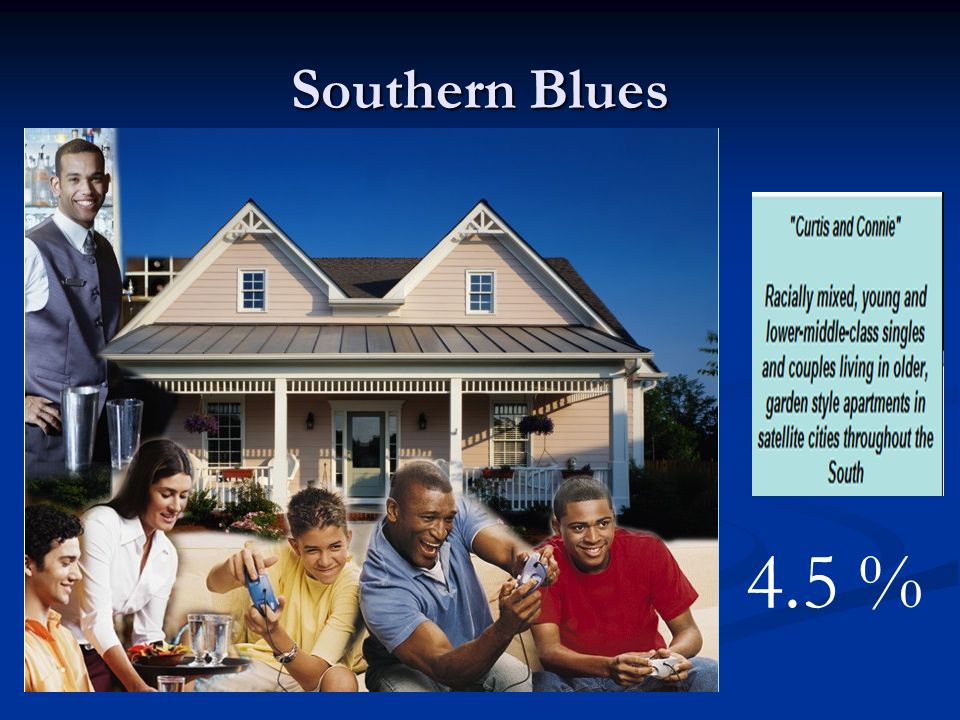 Southern Blues

"Curtis and Connie"

Racially mixed, young and lower-middle-class singles and couples living in older, garden style apartments in satellite cities throughout the South

4.5 %